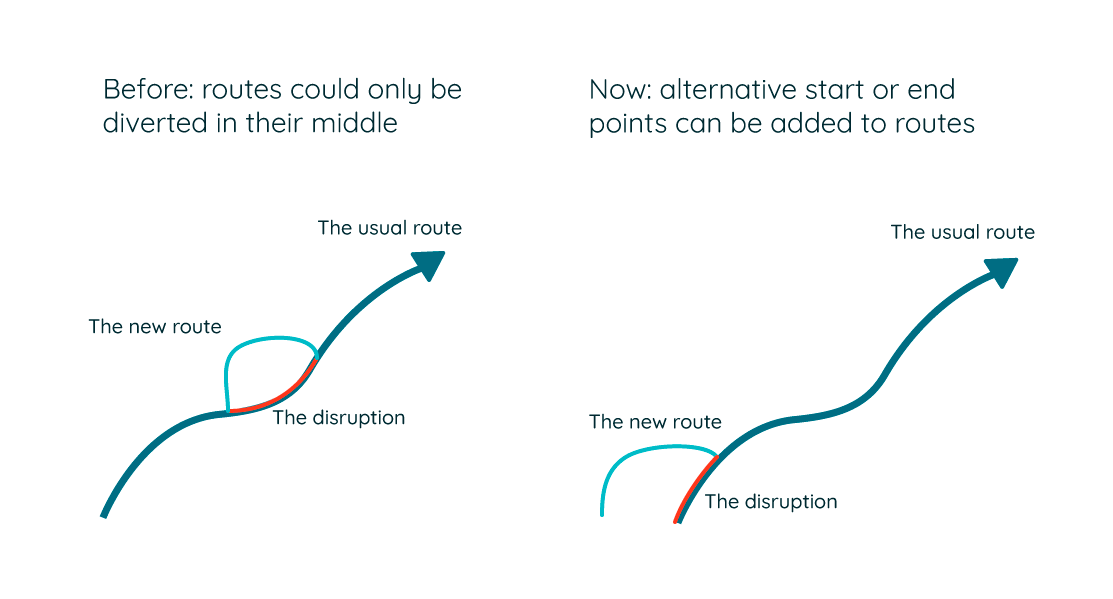 Before: routes could only be diverted in their middle

The usual route

The new route

The disruption

Now: alternative start or end points can be added to routes

The usual route

The new route

The disruption